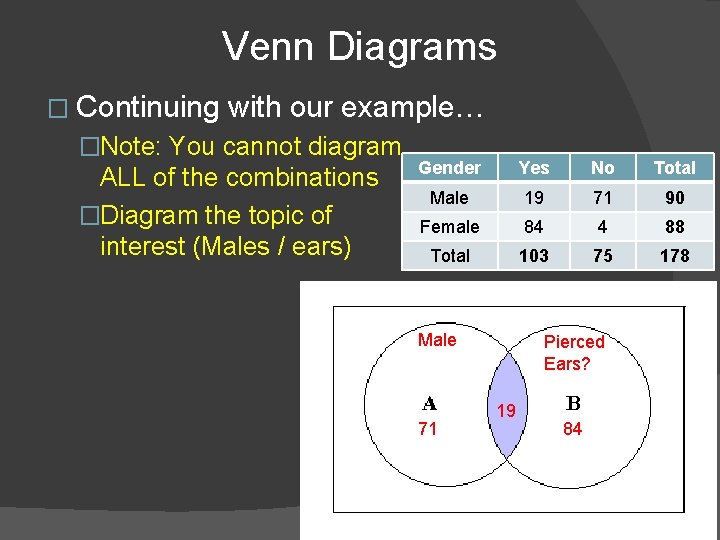 Venn Diagrams

□ Continuing with our example…

□Note: You cannot diagram ALL of the combinations

□Diagram the topic of interest (Males / ears)

| Gender | Yes | No | Total |
|---|---|---|---|
| Male | 19 | 71 | 90 |
| Female | 84 | 4 | 88 |
| Total | 103 | 75 | 178 |

Male

Pierced Ears?

A
71

19

B
84